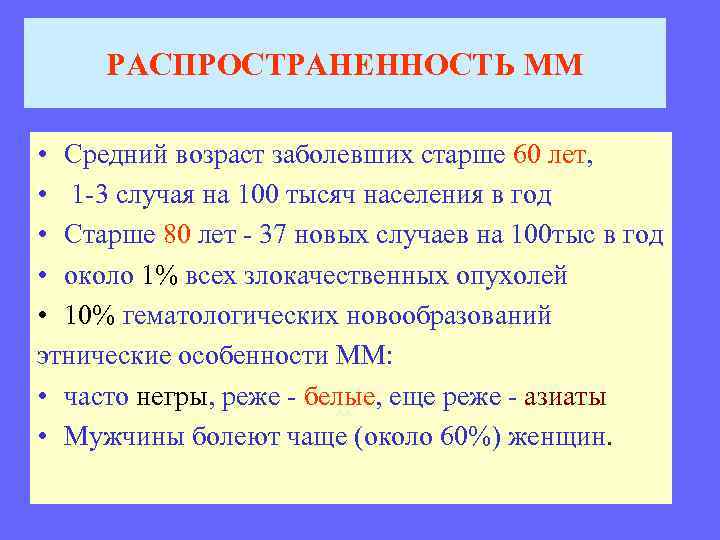 РАСПРОСТРАНЕННОСТЬ ММ

• Средний возраст заболевших старше 60 лет,
• 1-3 случая на 100 тысяч населения в год
• Старше 80 лет - 37 новых случаев на 100тыс в год
• около 1% всех злокачественных опухолей
• 10% гематологических новообразований

этнические особенности ММ:
• часто негры, реже - белые, еще реже - азиаты
• Мужчины болеют чаще (около 60%) женщин.